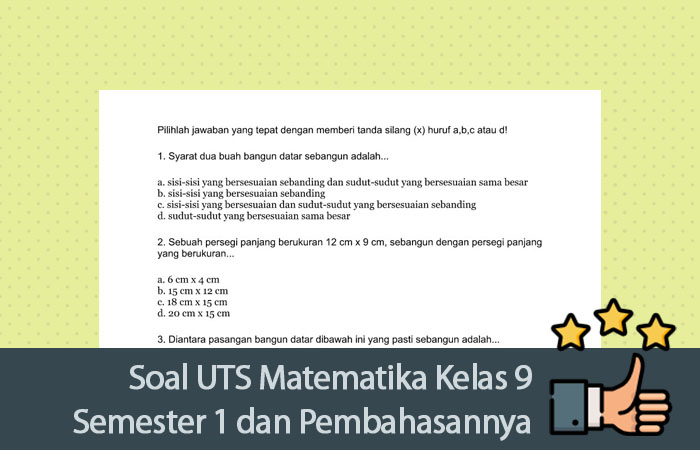 Pilihlah jawaban yang tepat dengan memberi tanda silang (x) huruf a,b,c atau d!

1. Syarat dua buah bangun datar sebangun adalah...

a. sisi-sisi yang bersesuaian sebanding dan sudut-sudut yang bersesuaian sama besar
b. sisi-sisi yang bersesuaian sebanding
c. sisi-sisi yang bersesuaian dan sudut-sudut yang bersesuaian sebanding
d. sudut-sudut yang bersesuaian sama besar

2. Sebuah persegi panjang berukuran 12 cm x 9 cm, sebangun dengan persegi panjang yang berukuran...

a. 6 cm x 4 cm
b. 15 cm x 12 cm
c. 18 cm x 15 cm
d. 20 cm x 15 cm

3. Diantara pasangan bangun datar dibawah ini yang pasti sebangun adalah...

Soal UTS Matematika Kelas 9
Semester 1 dan Pembahasannya